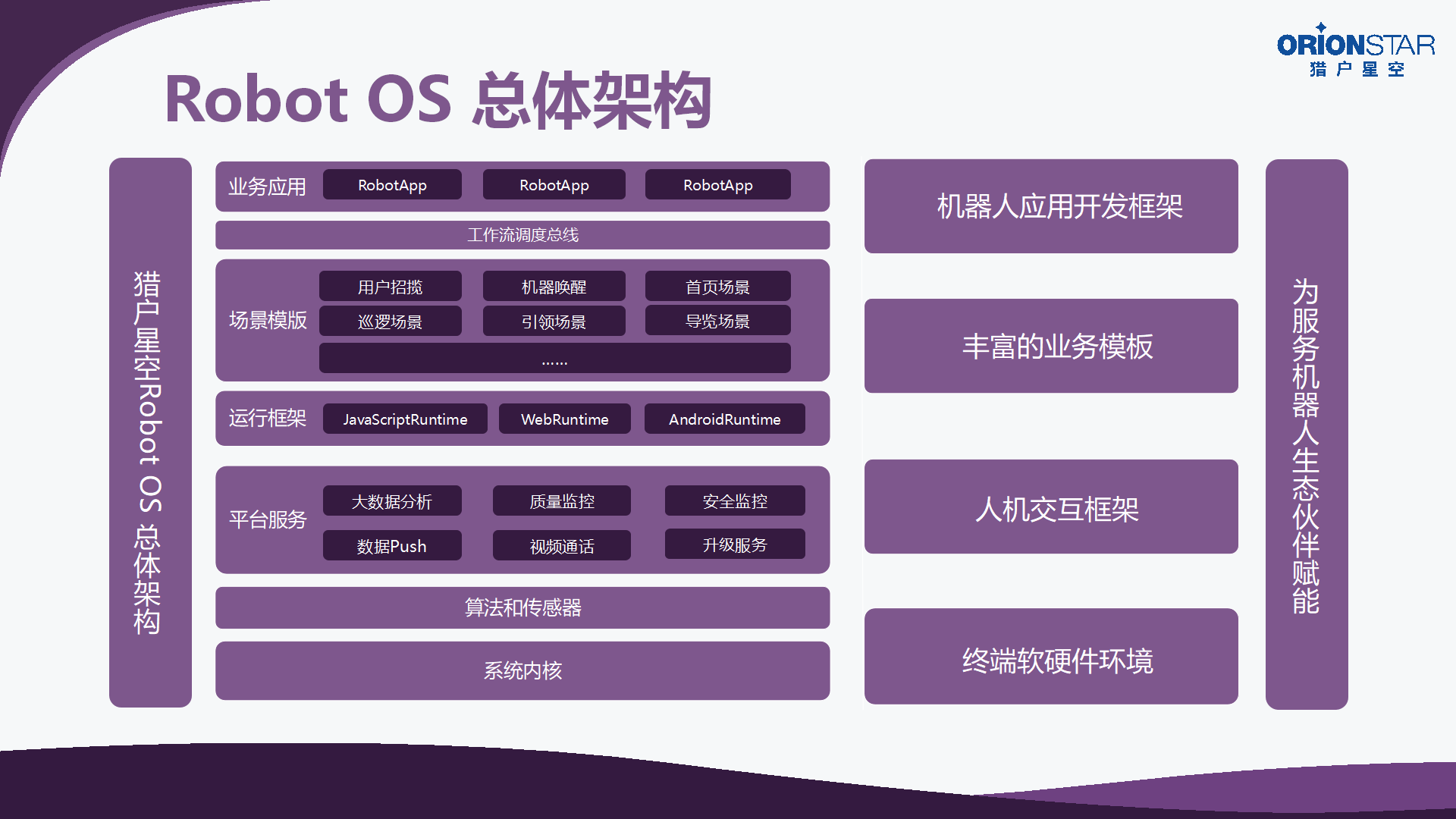 ORIONSTAR
猎户星空

Robot OS 总体架构

猎户星空Robot OS 总体架构

业务应用 RobotApp RobotApp RobotApp

工作流调度总线

场景模版
用户招揽 机器唤醒 首页场景
巡逻场景 引领场景 导览场景
……

运行框架 JavaScriptRuntime WebRuntime AndroidRuntime

平台服务
大数据分析 质量监控 安全监控
数据Push 视频通话 升级服务

算法和传感器

系统内核

机器人应用开发框架

丰富的业务模板

人机交互框架

终端软硬件环境

为服务机器人生态伙伴赋能